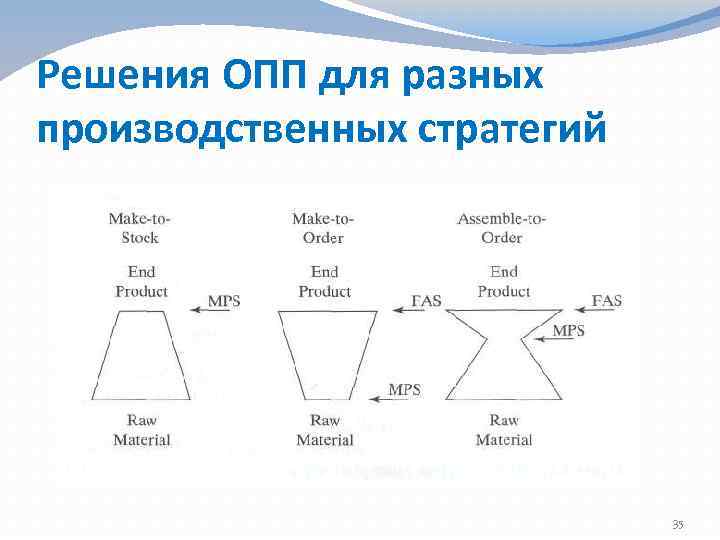 Решения ОПП для разных производственных стратегий

Make-to-Stock

End Product

MPS

Raw Material

Make-to-Order

End Product

FAS

MPS

Raw Material

Assemble-to-Order

End Product

FAS

MPS

Raw Material

35